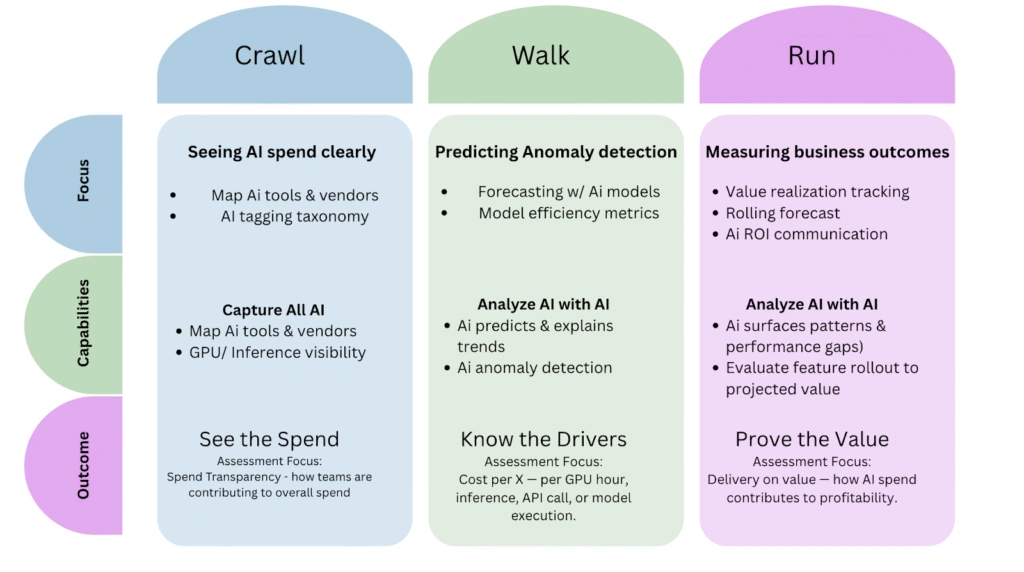 Crawl

Walk

Run

Focus

Capabilities

Outcome

Seeing AI spend clearly

- Map Ai tools & vendors
- AI tagging taxonomy

Capture All AI

- Map Ai tools & vendors
- GPU/ Inference visibility

See the Spend

Assessment Focus:
Spend Transparency - how teams are contributing to overall spend

Predicting Anomaly detection

- Forecasting w/ Ai models
- Model efficiency metrics

Analyze AI with AI

- Ai predicts & explains trends
- Ai anomaly detection

Know the Drivers

Assessment Focus:
Cost per X — per GPU hour, inference, API call, or model execution.

Measuring business outcomes

- Value realization tracking
- Rolling forecast
- Ai ROI communication

Analyze AI with AI

- Ai surfaces patterns & performance gaps)
- Evaluate feature rollout to projected value

Prove the Value

Assessment Focus:
Delivery on value — how AI spend contributes to profitability.